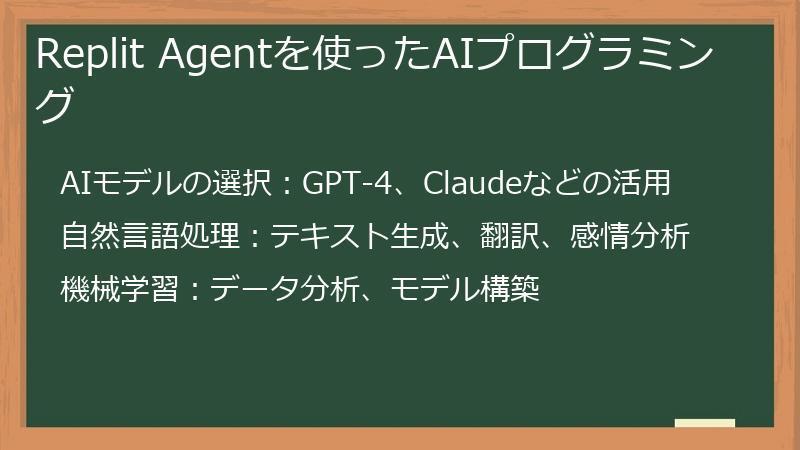 Replit Agentを使ったAIプログラミング

AIモデルの選択：GPT-4、Claudeなどの活用

自然言語処理：テキスト生成、翻訳、感情分析

機械学習：データ分析、モデル構築